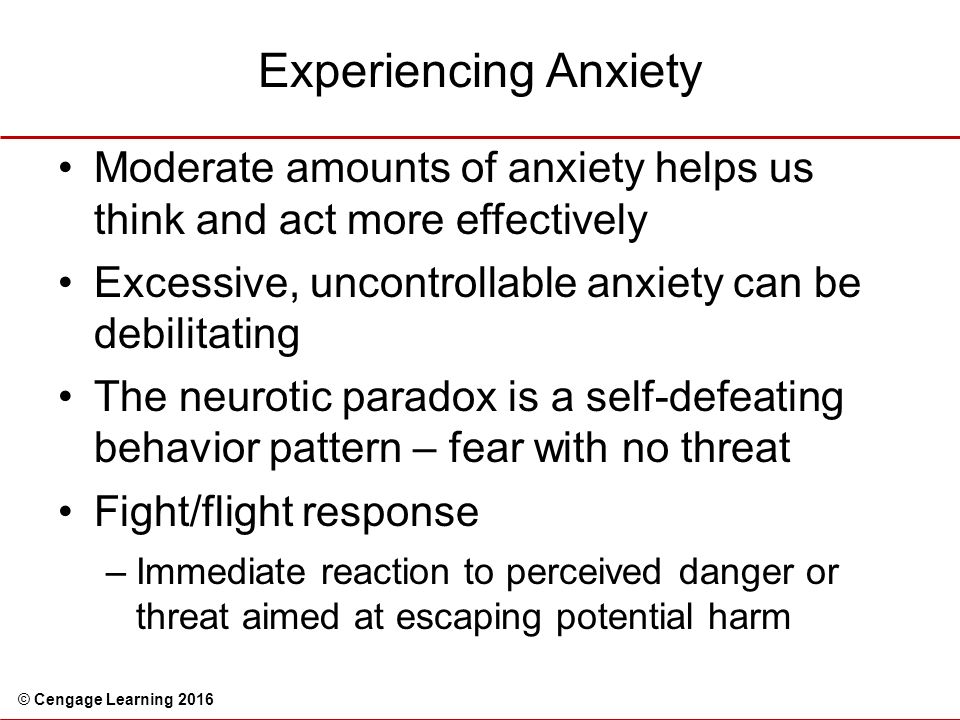 Experiencing Anxiety

• Moderate amounts of anxiety helps us think and act more effectively

• Excessive, uncontrollable anxiety can be debilitating

• The neurotic paradox is a self-defeating behavior pattern – fear with no threat

• Fight/flight response

– Immediate reaction to perceived danger or threat aimed at escaping potential harm

© Cengage Learning 2016